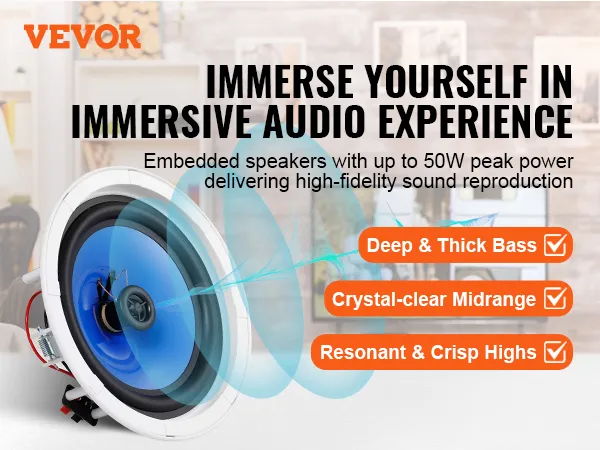 VEVOR

IMMERSE YOURSELF IN IMMERSIVE AUDIO EXPERIENCE

Embedded speakers with up to 50W peak power delivering high-fidelity sound reproduction

Deep & Thick Bass

Crystal-clear Midrange

Resonant & Crisp Highs